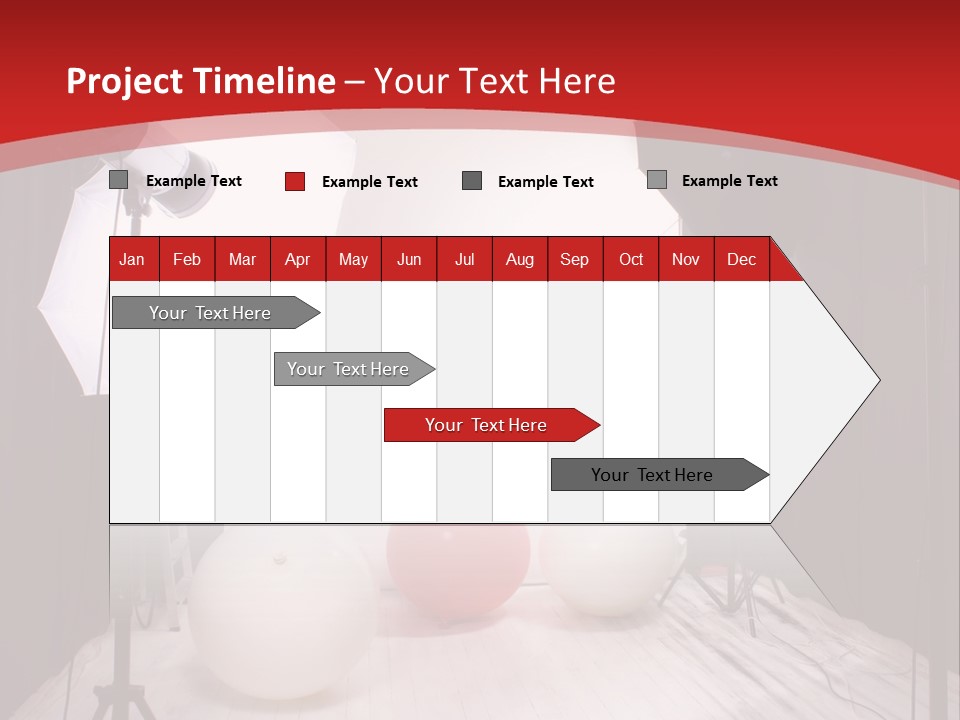 Project Timeline – Your Text Here

Example Text Example Text Example Text Example Text

| Jan | Feb | Mar | Apr | May | Jun | Jul | Aug | Sep | Oct | Nov | Dec |
|---|---|---|---|---|---|---|---|---|---|---|---|

Your Text Here

Your Text Here

Your Text Here

Your Text Here